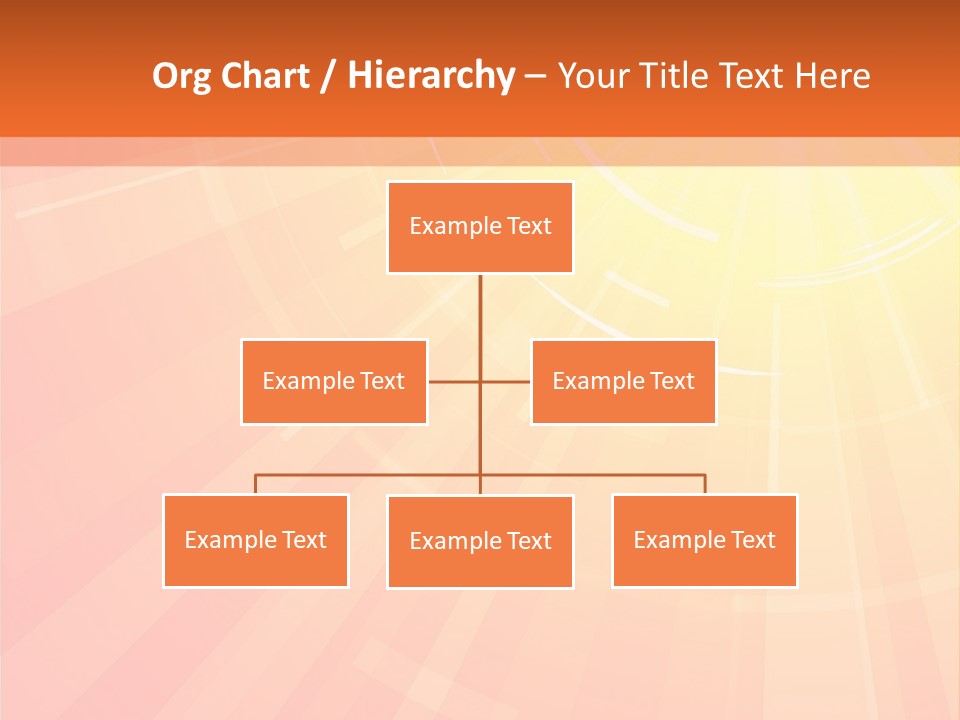 Org Chart / Hierarchy – Your Title Text Here

Example Text

Example Text

Example Text

Example Text

Example Text

Example Text